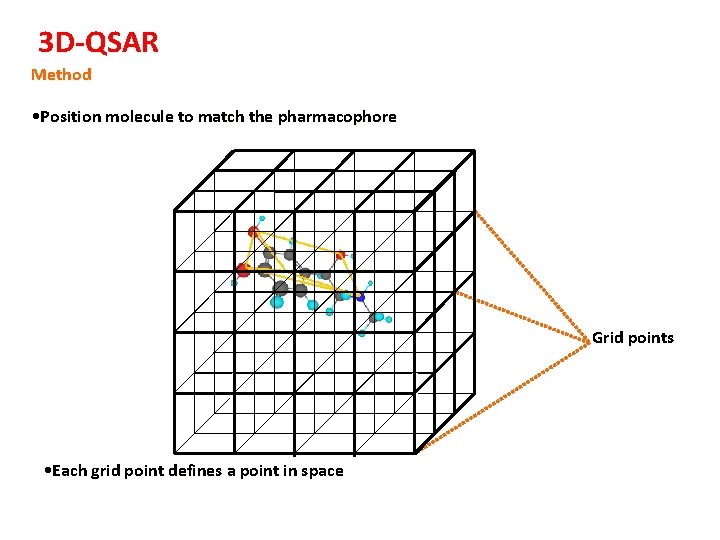 3D-QSAR

Method

•Position molecule to match the pharmacophore

Grid points

•Each grid point defines a point in space